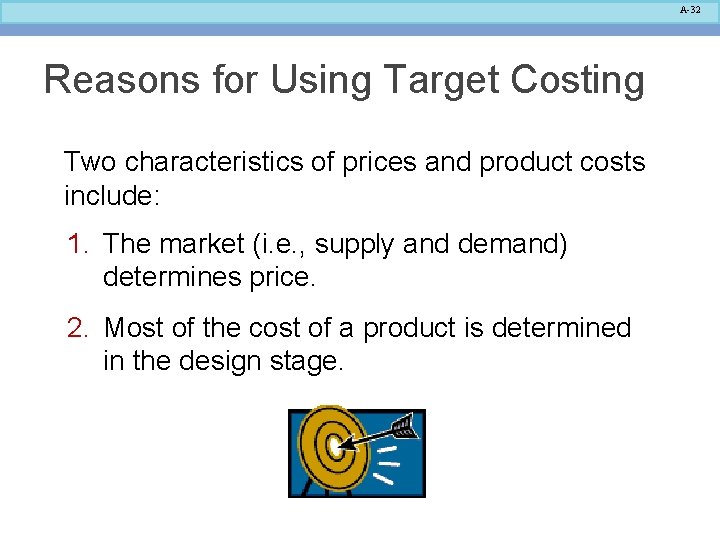 A-32

Reasons for Using Target Costing

Two characteristics of prices and product costs include:

1. The market (i.e., supply and demand) determines price.

2. Most of the cost of a product is determined in the design stage.